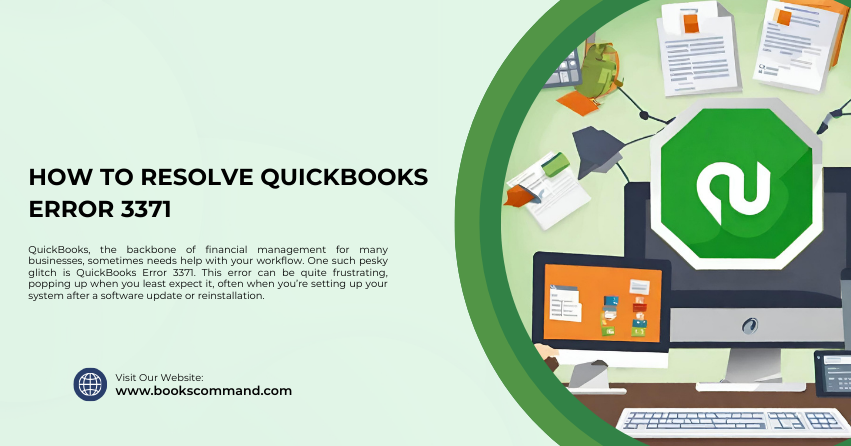 HOW TO RESOLVE QUICKBOOKS ERROR 3371

QuickBooks, the backbone of financial management for many businesses, sometimes needs help with your workflow. One such pesky glitch is QuickBooks Error 3371. This error can be quite frustrating, popping up when you least expect it, often when you're setting up your system after a software update or reinstallation.

Visit Our Website:
www.bookscommand.com